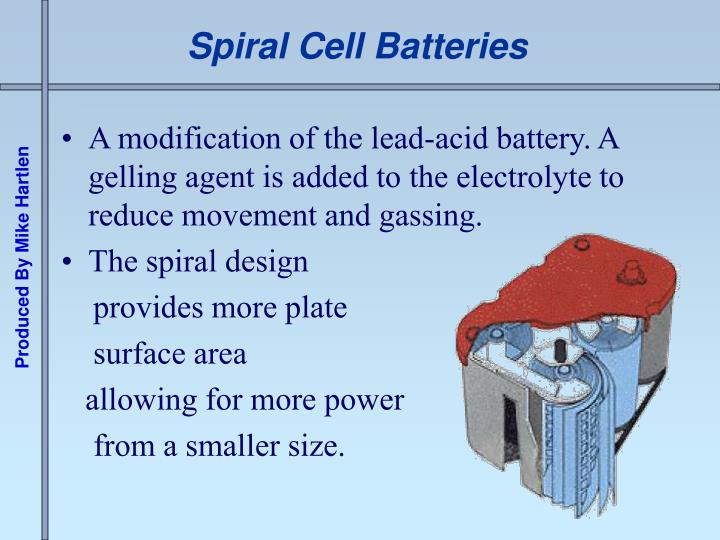 Spiral Cell Batteries

Produced By Mike Hartlen

• A modification of the lead-acid battery. A gelling agent is added to the electrolyte to reduce movement and gassing.

• The spiral design provides more plate surface area allowing for more power from a smaller size.